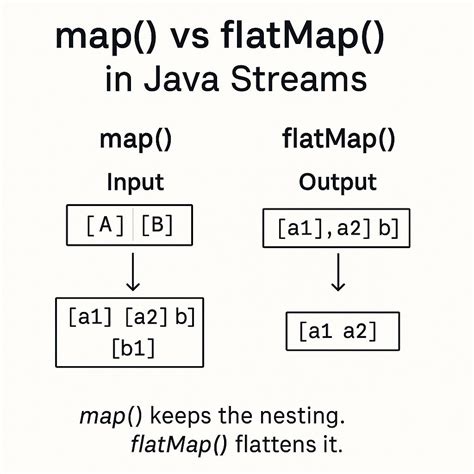 map() vs flatMap()
in Java Streams

map()

Input

[A] [B]

[a1] [a2] b]
[b1]

flatMap()

Output

[a1],a2] b]

[a1 a2]

map() keeps the nesting.
flatMap() flattens it.